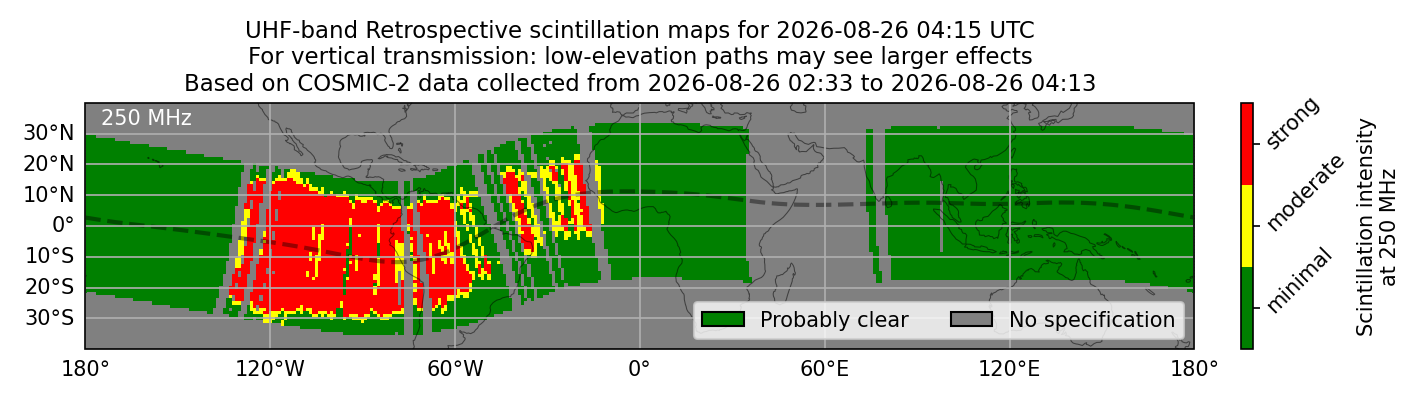 UHF-band Retrospective scintillation maps for 2026-08-26 04:15 UTC
For vertical transmission: low-elevation paths may see larger effects
Based on COSMIC-2 data collected from 2026-08-26 02:33 to 2026-08-26 04:13

250 MHz

30°N
20°N
10°N
0°
10°S
20°S
30°S

180° 120°W 60°W 0° 60°E 120°E 180°

Probably clear
No specification

strong
moderate
minimal

Scintillation intensity at 250 MHz